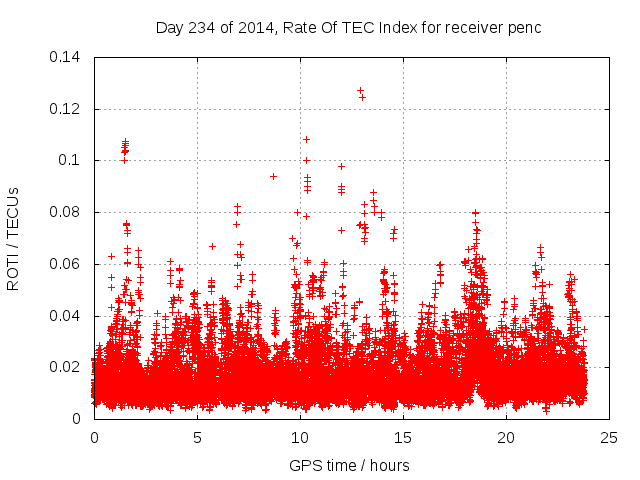 Day 234 of 2014, Rate Of TEC Index for receiver penc

ROTI / TECUs

0.14
0.12
0.1
0.08
0.06
0.04
0.02
0

0
5
10
15
20
25

GPS time / hours